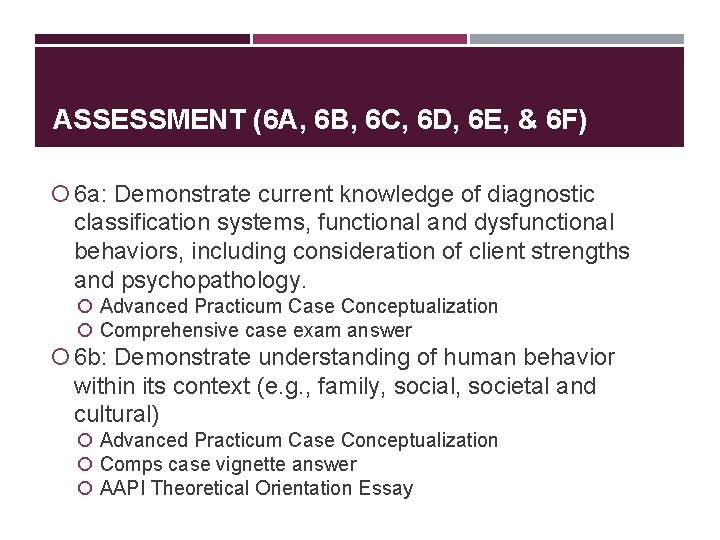 ASSESSMENT (6A, 6B, 6C, 6D, 6E, & 6F)

6a: Demonstrate current knowledge of diagnostic classification systems, functional and dysfunctional behaviors, including consideration of client strengths and psychopathology.

Advanced Practicum Case Conceptualization

Comprehensive case exam answer

6b: Demonstrate understanding of human behavior within its context (e.g., family, social, societal and cultural)

Advanced Practicum Case Conceptualization

Comps case vignette answer

AAPI Theoretical Orientation Essay